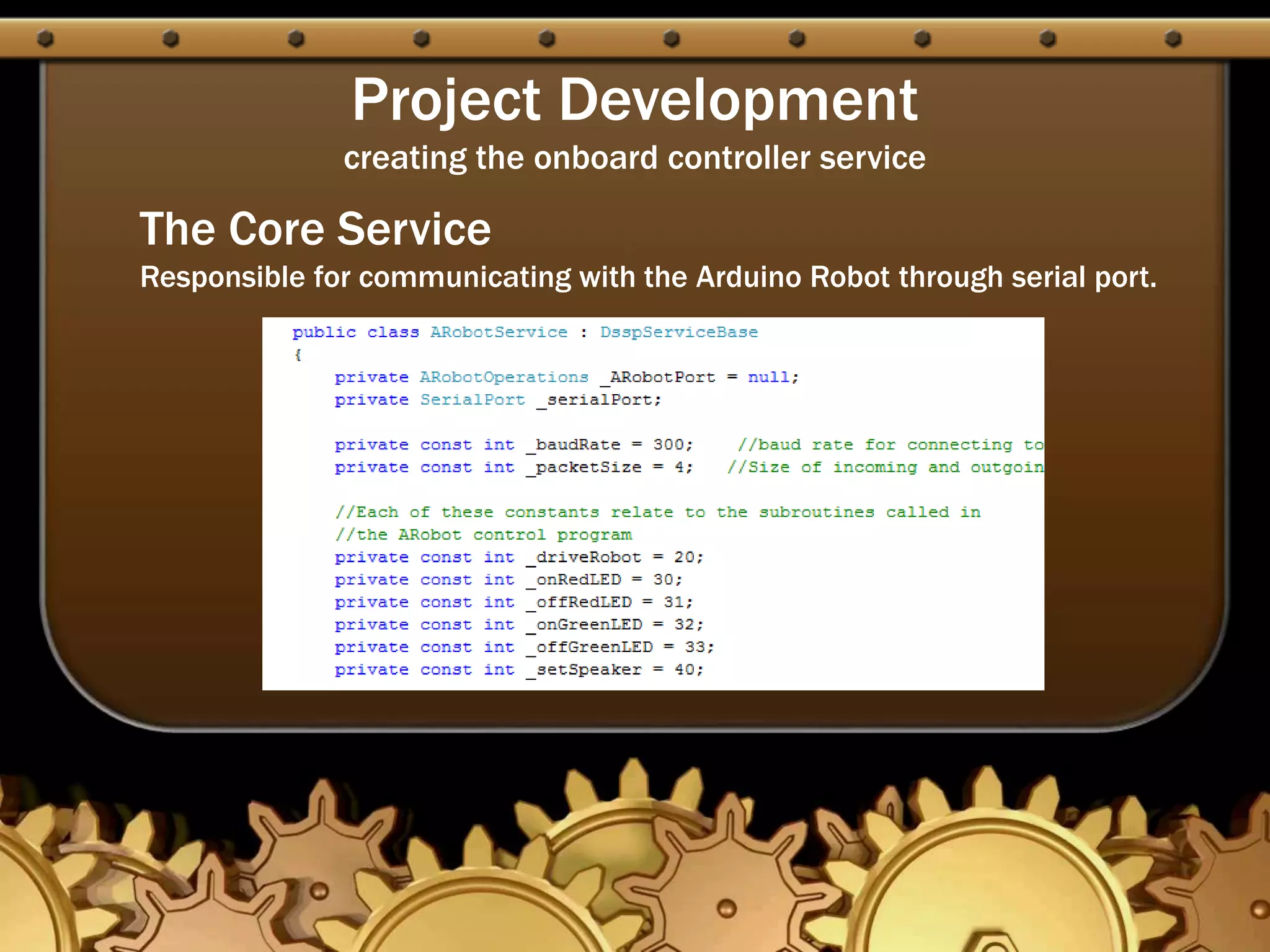 Project Development
creating the onboard controller service

The Core Service
Responsible for communicating with the Arduino Robot through serial port.

public class ARobotService : DsspServiceBase
{
    private ARobotOperations _ARobotPort = null;
    private SerialPort _serialPort;

    private const int _baudRate = 300;    //baud rate for connecting to
    private const int _packetSize = 4;   //Size of incoming and outgoin

    //Each of these constants relate to the subroutines called in
    //the ARobot control program
    private const int _driveRobot = 20;
    private const int _onRedLED = 30;
    private const int _offRedLED = 31;
    private const int _onGreenLED = 32;
    private const int _offGreenLED = 33;
    private const int _setSpeaker = 40;